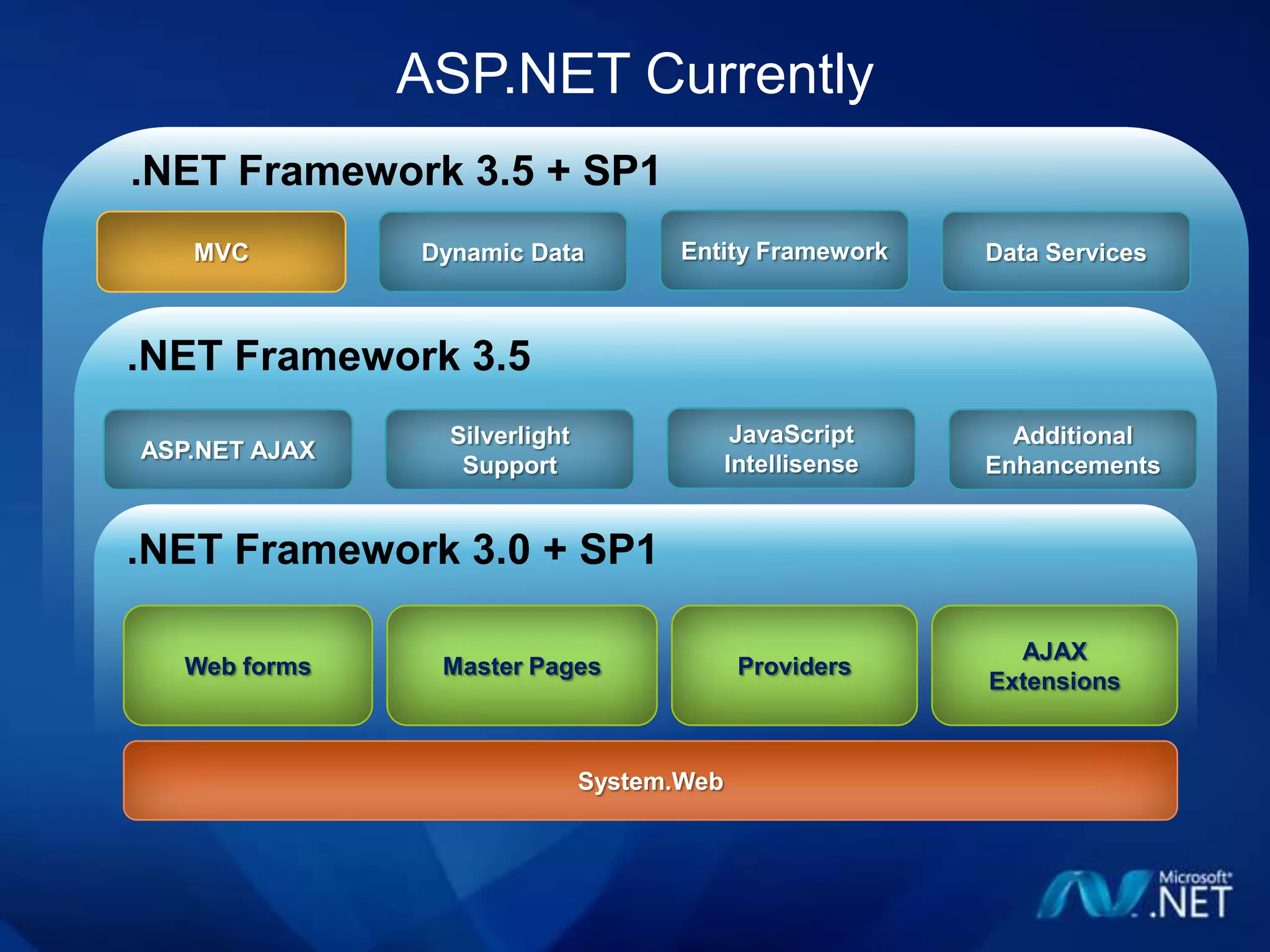 ASP.NET Currently

.NET Framework 3.5 + SP1

MVC

Dynamic Data

Entity Framework

Data Services

.NET Framework 3.5

ASP.NET AJAX

Silverlight Support

JavaScript Intellisense

Additional Enhancements

.NET Framework 3.0 + SP1

Web forms

Master Pages

Providers

AJAX Extensions

System.Web

Microsoft .NET